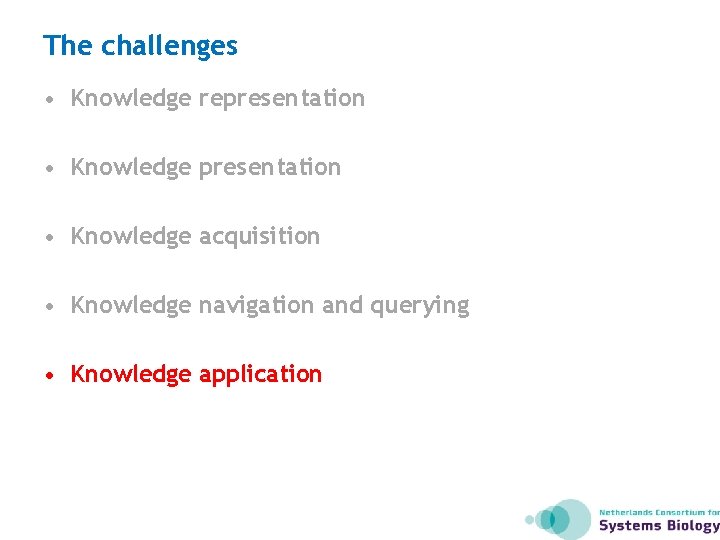 The challenges

• Knowledge representation

• Knowledge presentation

• Knowledge acquisition

• Knowledge navigation and querying

• Knowledge application

Netherlands Consortium for
Systems Biology